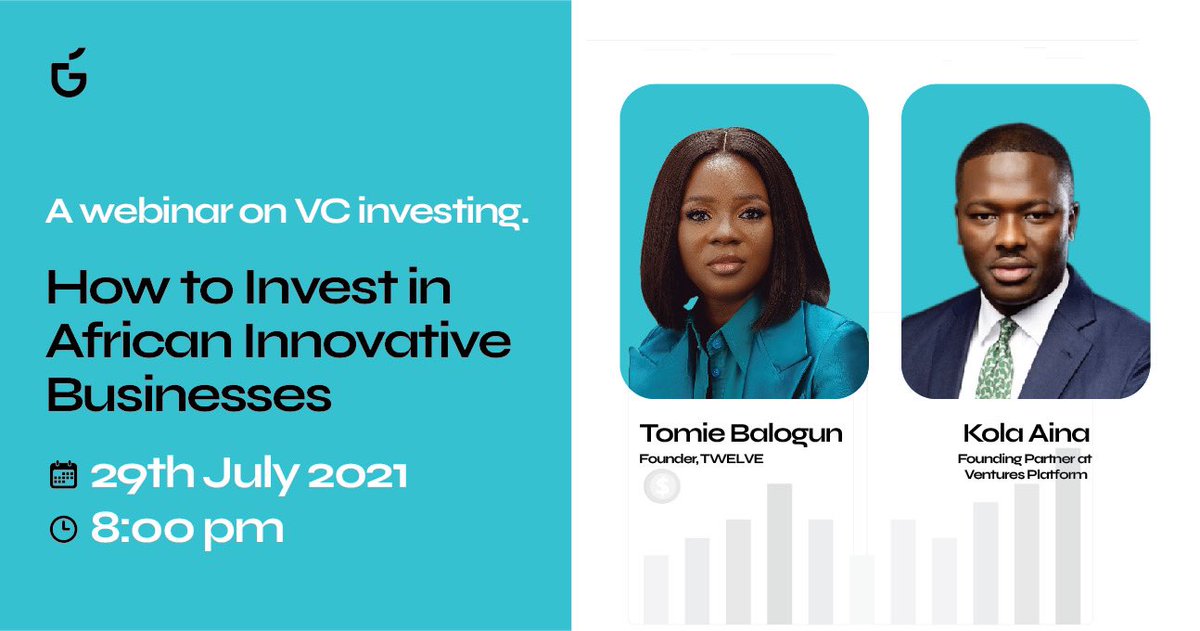 A webinar on VC investing.

How to Invest in African Innovative Businesses

29th July 2021

8:00 pm

Tomie Balogun
Founder, TWELVE

Kola Aina
Founding Partner at Ventures Platform